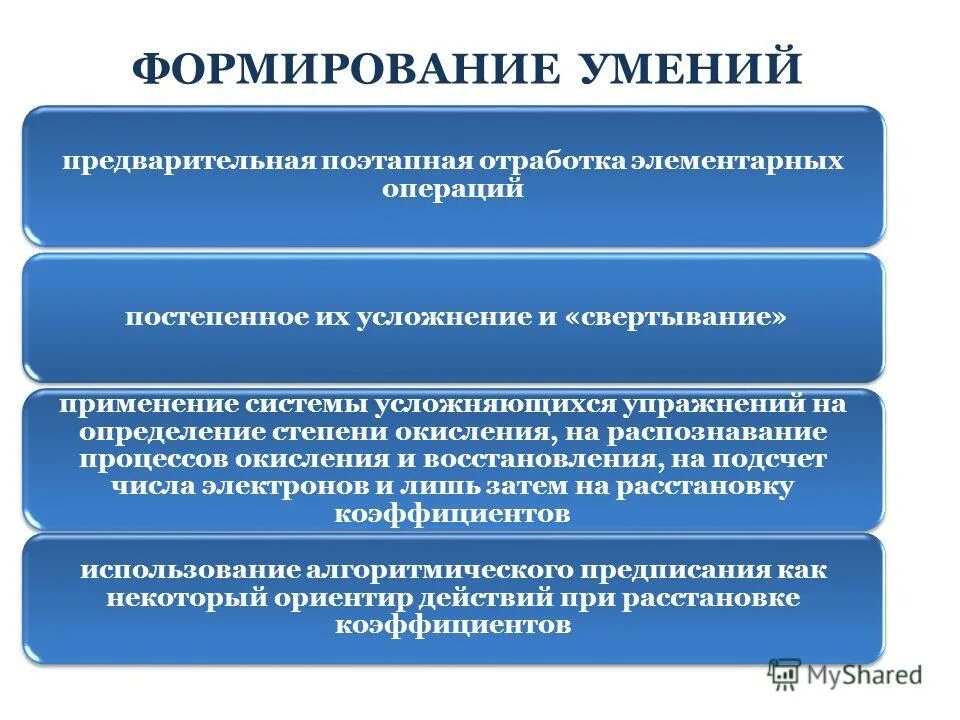 ФОРМИРОВАНИЕ УМЕНИЙ

предварительная поэтапная отработка элементарных операций

постепенное их усложнение и «свертывание»

применение системы усложняющихся упражнений на определение степени окисления, на распознавание процессов окисления и восстановления, на подсчет числа электронов и лишь затем на расстановку коэффициентов

использование алгоритмического предписания как некоторый ориентир действий при расстановке коэффициентов

MyShared